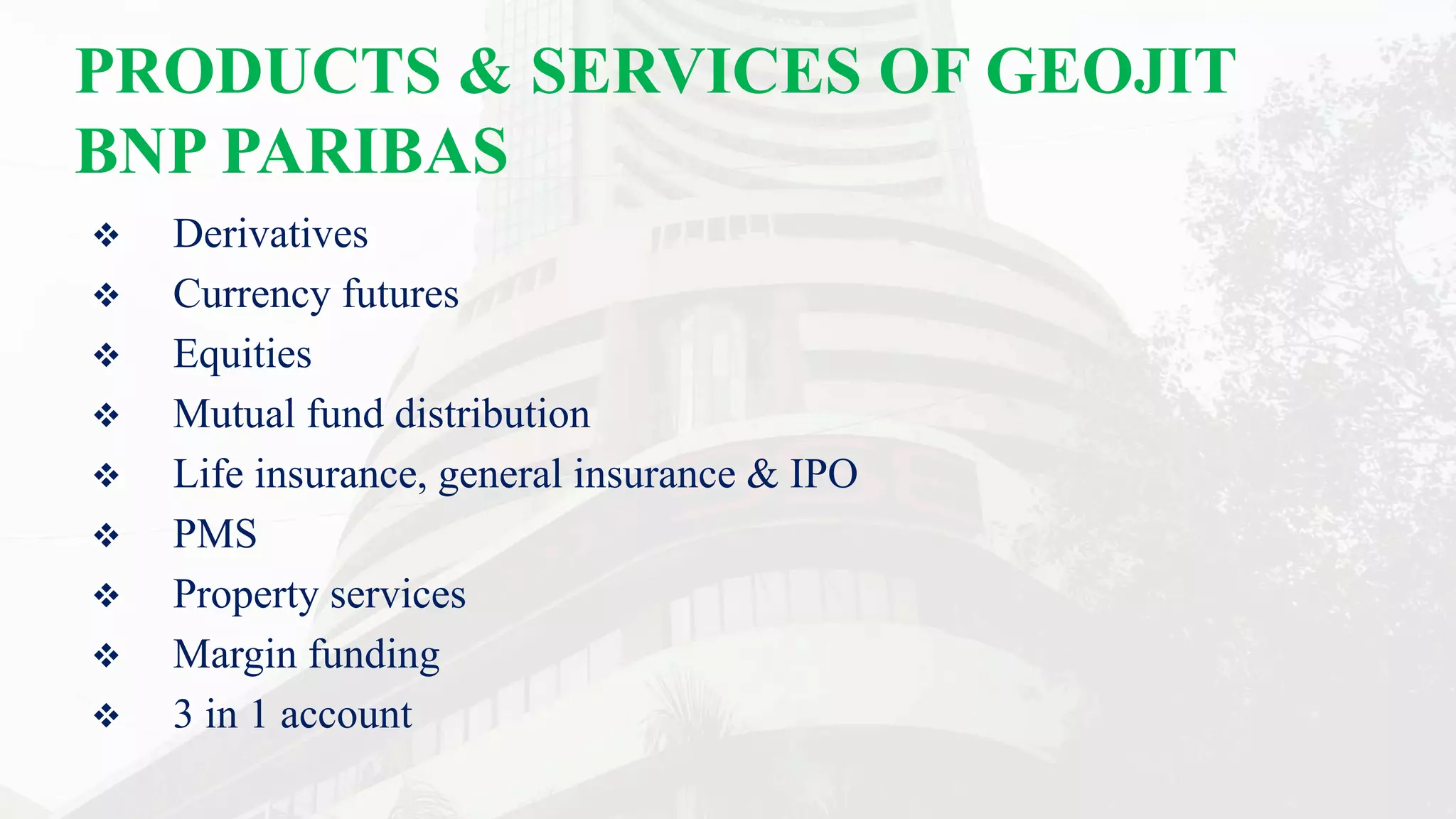 PRODUCTS & SERVICES OF GEOJIT BNP PARIBAS

❖ Derivatives
❖ Currency futures
❖ Equities
❖ Mutual fund distribution
❖ Life insurance, general insurance & IPO
❖ PMS
❖ Property services
❖ Margin funding
❖ 3 in 1 account